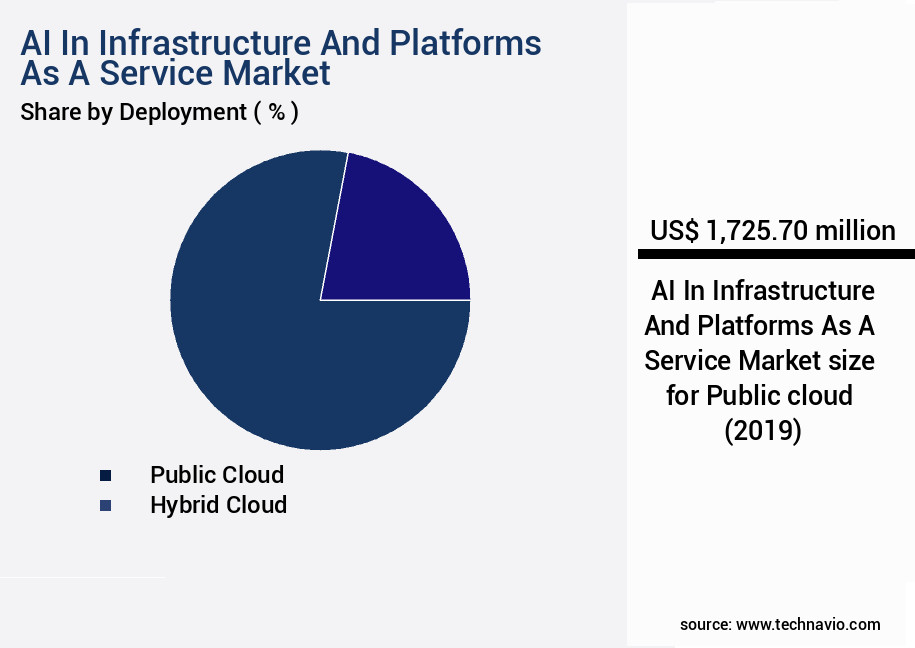 AI In Infrastructure And Platforms As A Service Market
Share by Deployment ( % )

Public Cloud
Hybrid Cloud

US$ 1,725.70 million

AI In Infrastructure And Platforms As A Service Market size for Public cloud (2019)

source: www.technavio.com